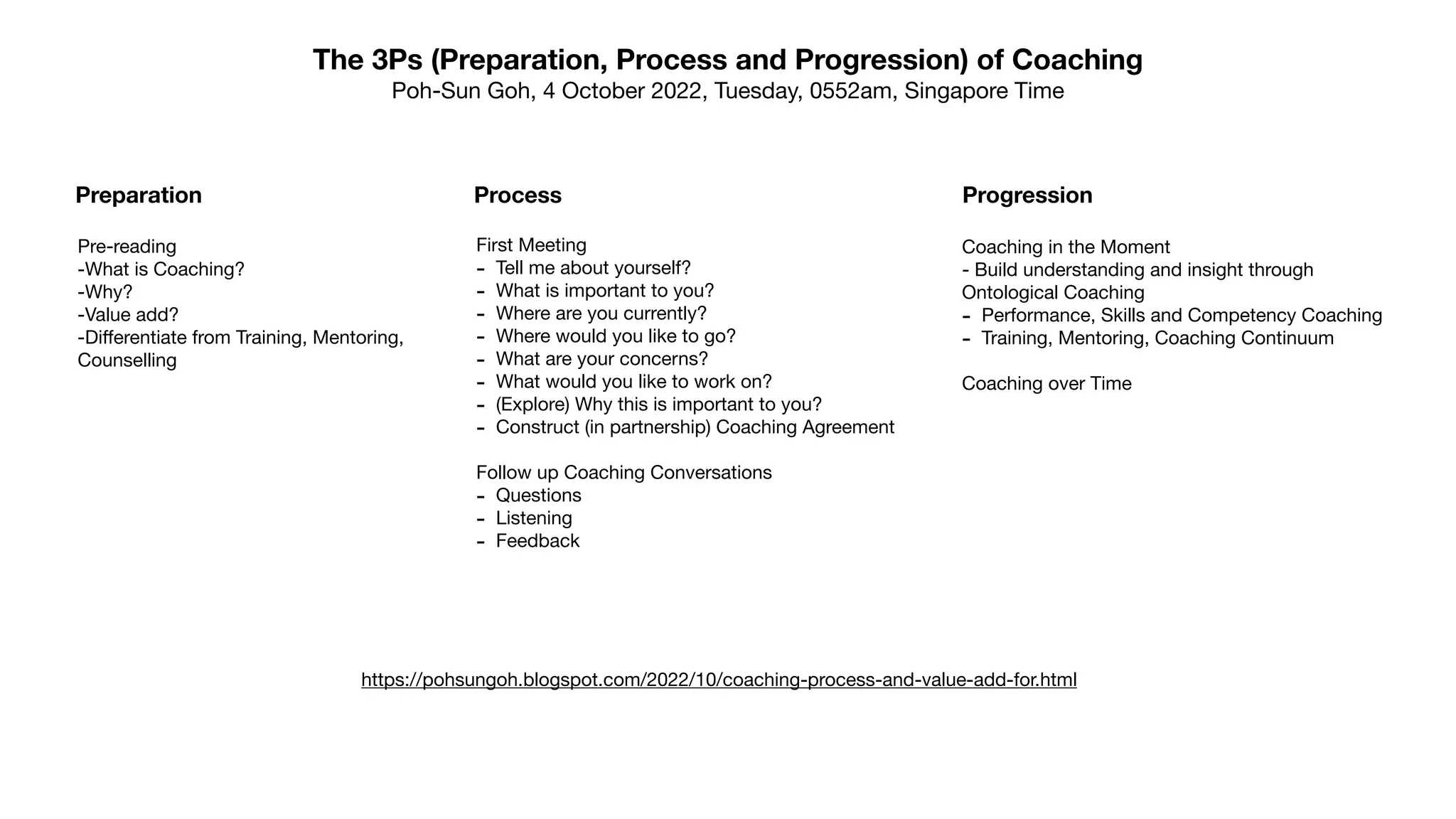 The 3Ps (Preparation, Process and Progression) of Coaching
Poh-Sun Goh, 4 October 2022, Tuesday, 0552am, Singapore Time

Preparation

Pre-reading
-What is Coaching?
-Why?
-Value add?
-Differentiate from Training, Mentoring, Counselling

Process

First Meeting
- Tell me about yourself?
- What is important to you?
- Where are you currently?
- Where would you like to go?
- What are your concerns?
- What would you like to work on?
- (Explore) Why this is important to you?
- Construct (in partnership) Coaching Agreement

Follow up Coaching Conversations
- Questions
- Listening
- Feedback

Progression

Coaching in the Moment
- Build understanding and insight through Ontological Coaching
- Performance, Skills and Competency Coaching
- Training, Mentoring, Coaching Continuum

Coaching over Time

https://pohsungoh.blogspot.com/2022/10/coaching-process-and-value-add-for.html